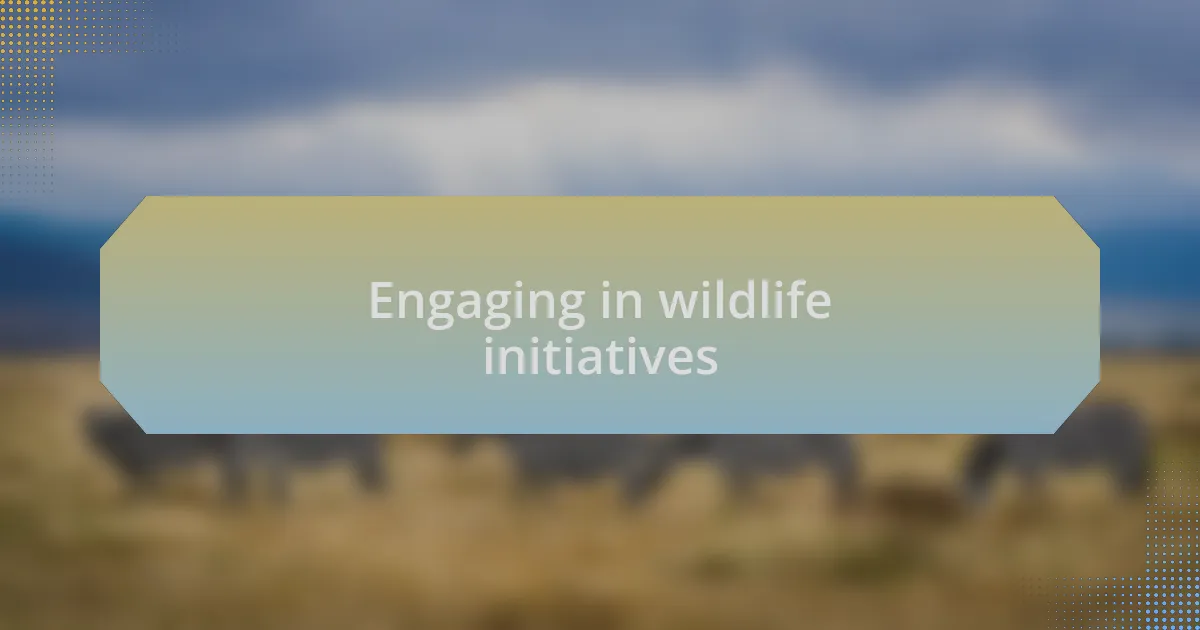 Engaging in wildlife initiatives